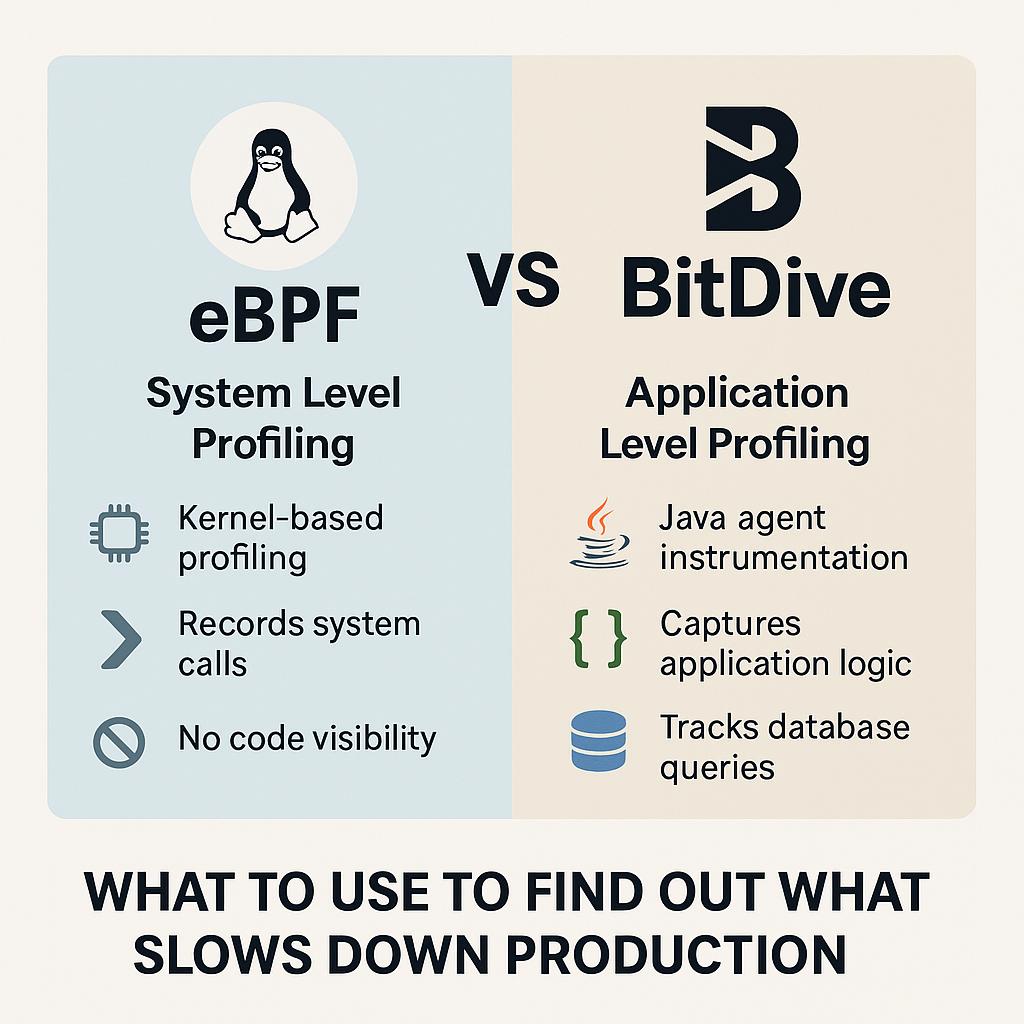 eBPF

System Level Profiling

Kernel-based profiling

Records system calls

No code visibility

VS

BitDive

Application Level Profiling

Java agent instrumentation

Captures application logic

Tracks database queries

WHAT TO USE TO FIND OUT WHAT SLOWS DOWN PRODUCTION